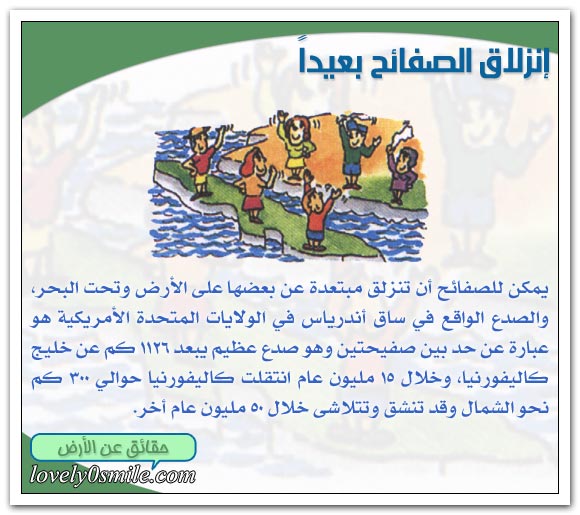 إنزلاق الصفائح بعيداً

يمكن للصفائح أن تنزلق مبتعدة عن بعضها على الأرض وتحت البحر، والصدع الواقع في ساق أندرياس في الولايات المتحدة الأمريكية هو عبارة عن حد بين صفيحتين وهو صدع عظيم يبعد ١١٢٦ كم عن خليج كاليفورنيا، وخلال ١٥ مليون عام انتقلت كاليفورنيا حوالي ٣٠٠ كم نحو الشمال وقد تنشق وتتلاشى خلال ٥٠ مليون عام أخر.

حقائق عن الأرض

lovely0smile.com